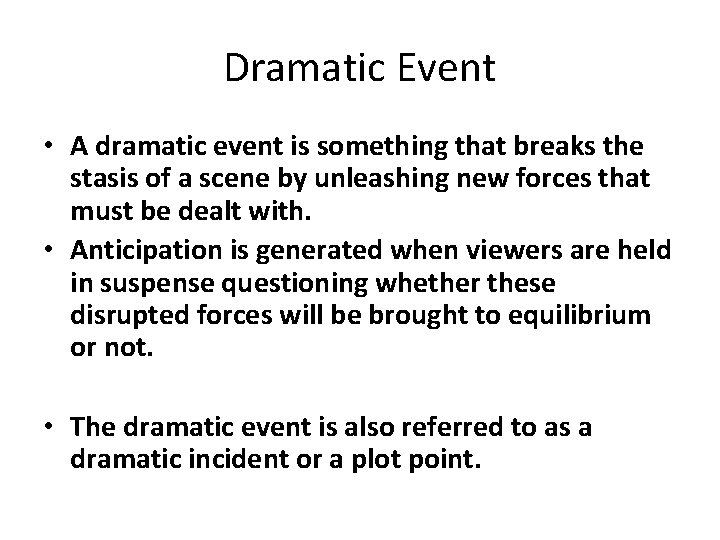 Dramatic Event

• A dramatic event is something that breaks the stasis of a scene by unleashing new forces that must be dealt with.
• Anticipation is generated when viewers are held in suspense questioning whether these disrupted forces will be brought to equilibrium or not.

• The dramatic event is also referred to as a dramatic incident or a plot point.